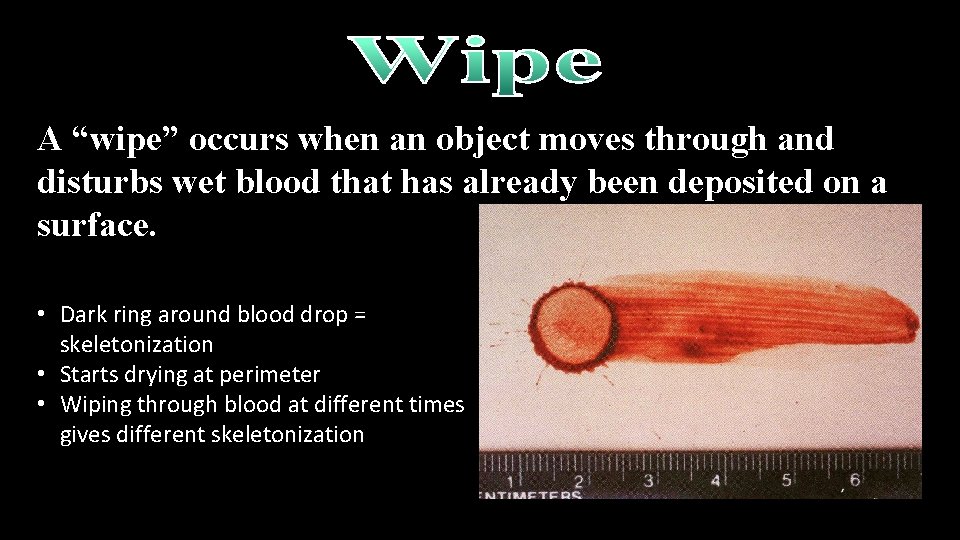 Wipe

A “wipe” occurs when an object moves through and disturbs wet blood that has already been deposited on a surface.

• Dark ring around blood drop = skeletonization
• Starts drying at perimeter
• Wiping through blood at different times gives different skeletonization

1 2 3 4 5 6
ENTIMETERS